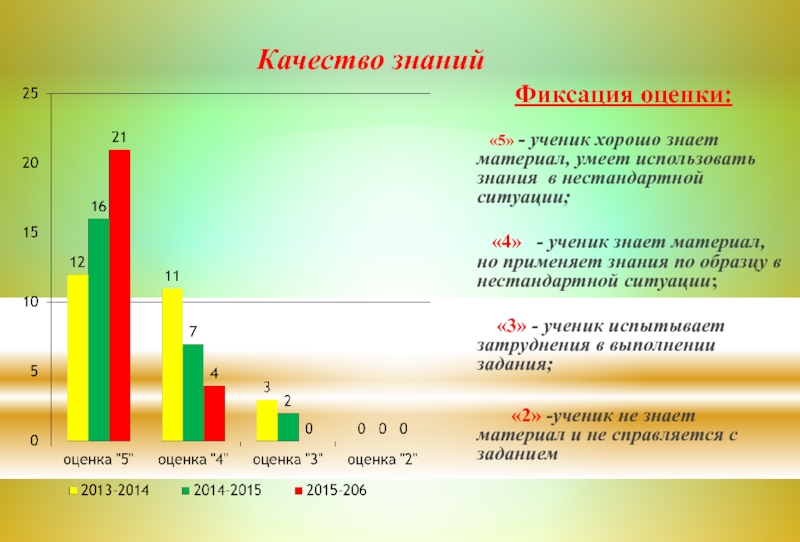 Качество знаний

25
20
15
10
5
0

12
16
21
11
7
4
3
2
0
0 0 0

оценка "5"
оценка "4"
оценка "3"
оценка "2"

2013-2014
2014-2015
2015-206

Фиксация оценки:

«5» - ученик хорошо знает материал, умеет использовать знания в нестандартной ситуации;

«4» - ученик знает материал, но применяет знания по образцу в нестандартной ситуации;

«3» - ученик испытывает затруднения в выполнении задания;

«2» -ученик не знает материал и не справляется с заданием